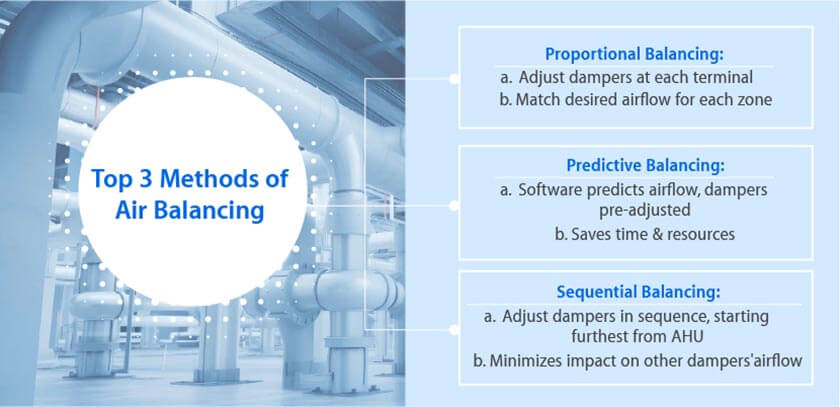 Top 3 Methods of Air Balancing

Proportional Balancing:
a. Adjust dampers at each terminal
b. Match desired airflow for each zone

Predictive Balancing:
a. Software predicts airflow, dampers pre-adjusted
b. Saves time & resources

Sequential Balancing:
a. Adjust dampers in sequence, starting furthest from AHU
b. Minimizes impact on other dampers'airflow